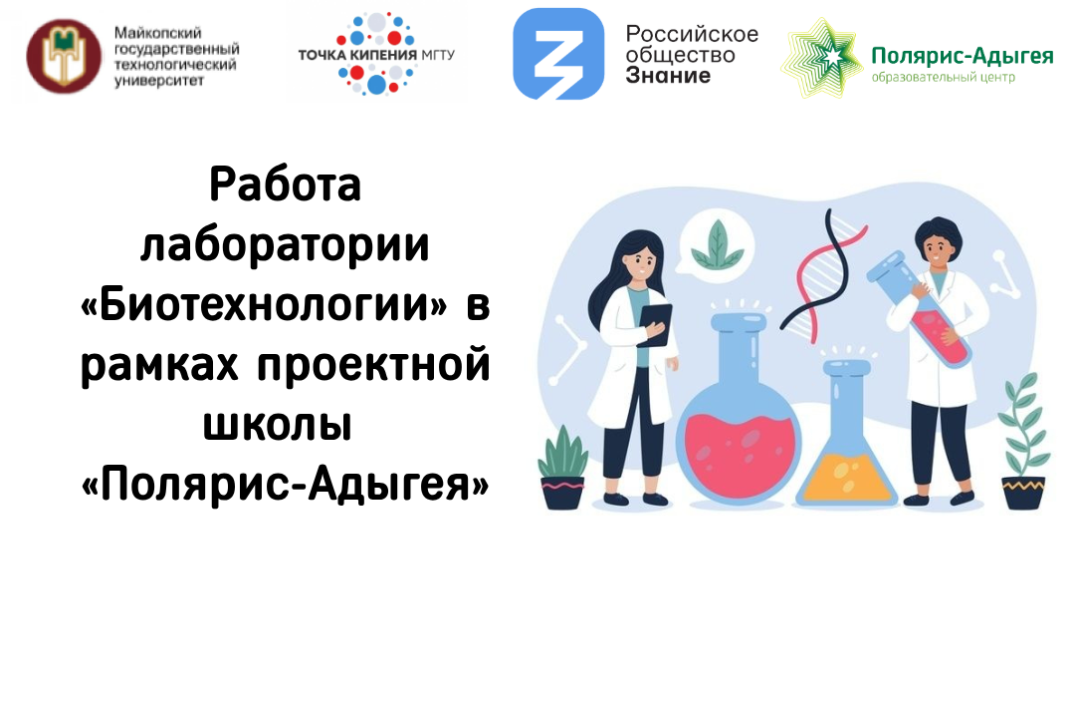 Майкопский государственный технологический университет

ТОЧКА КИПЕНИЯ МГТУ

Российское общество Знание

Полярис-Адыгея
образовательный центр

Работа лаборатории «Биотехнологии» в рамках проектной школы «Полярис-Адыгея»